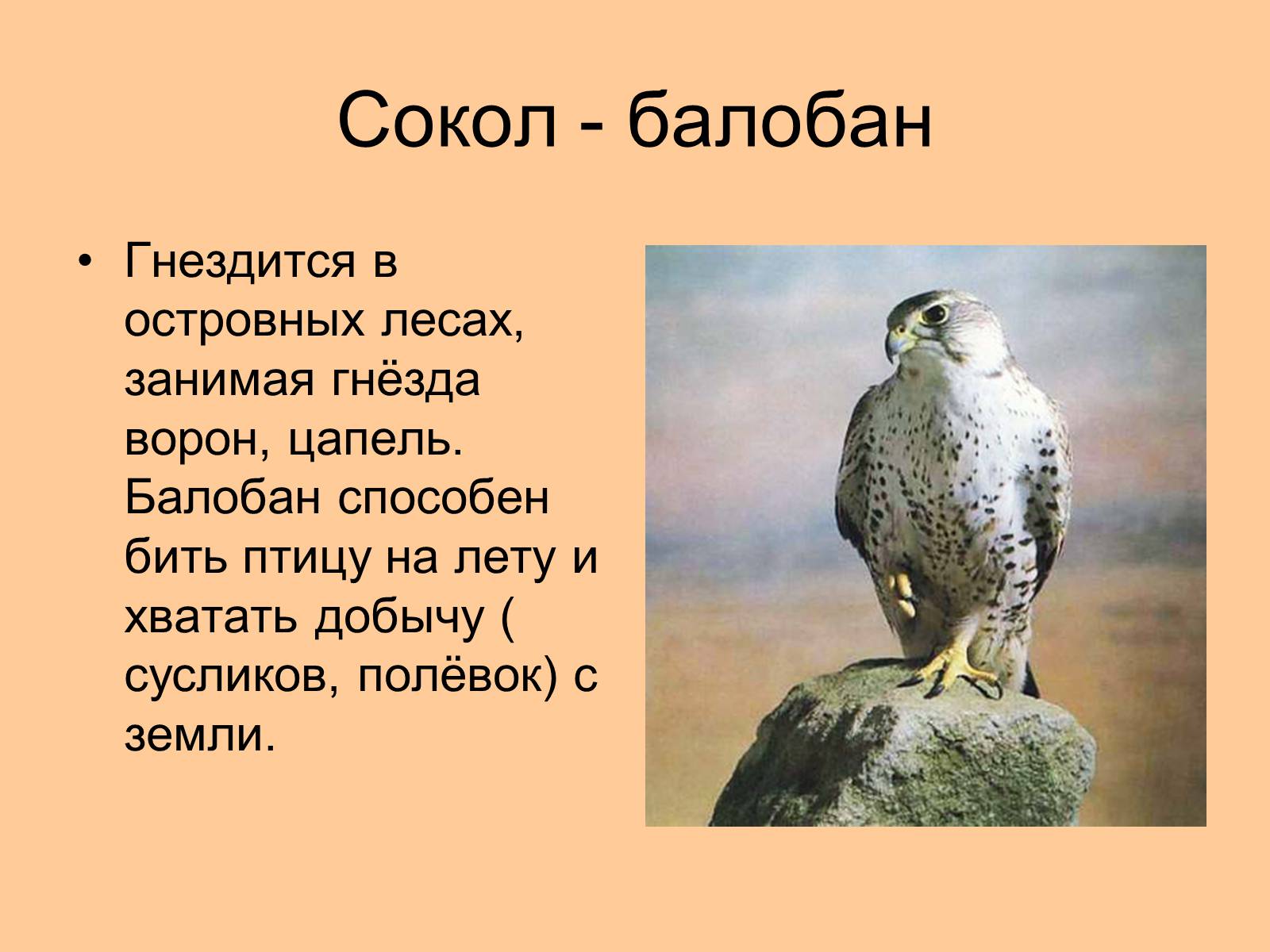 Сокол - балобан

• Гнездится в островных лесах, занимая гнёзда ворон, цапель. Балобан способен бить птицу на лету и хватать добычу ( сусликов, полёвок) с земли.